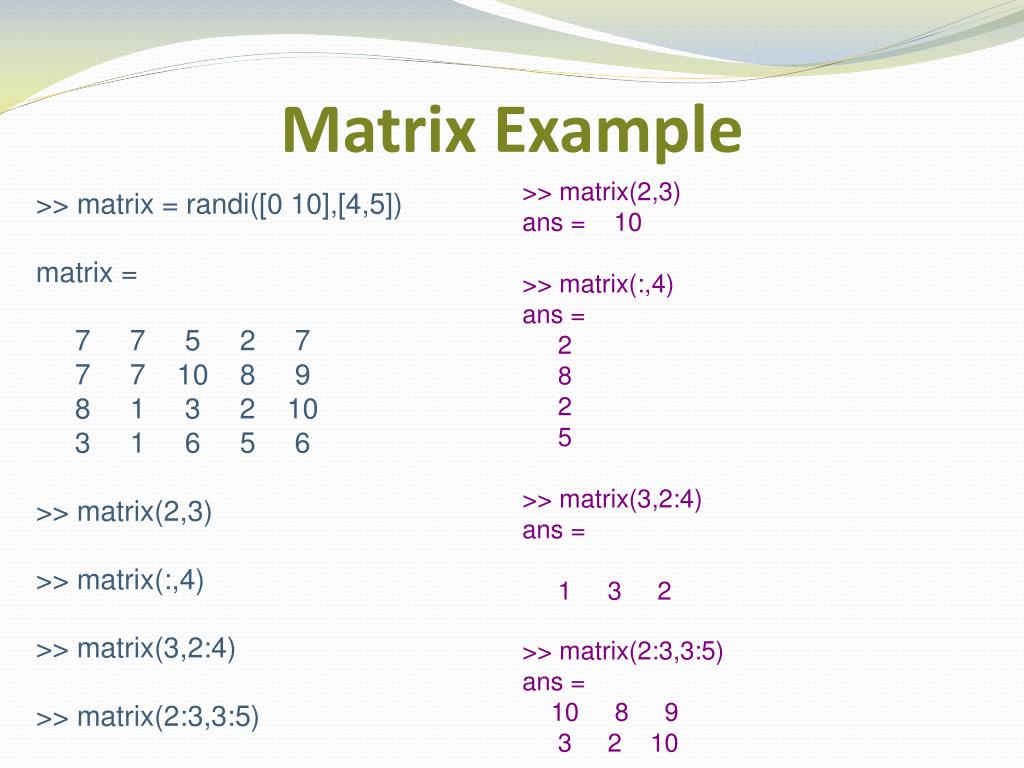 Matrix Example

>> matrix = randi([0 10],[4,5])

matrix =

7 7 5 2 7
7 7 10 8 9
8 1 3 2 10
3 1 6 5 6

>> matrix(2,3)

>> matrix(:,4)

>> matrix(3,2:4)

>> matrix(2:3,3:5)

>> matrix(2,3)
ans = 10

>> matrix(:,4)
ans =
2
8
2
5

>> matrix(3,2:4)
ans =

1 3 2

>> matrix(2:3,3:5)
ans =
10 8 9
3 2 10